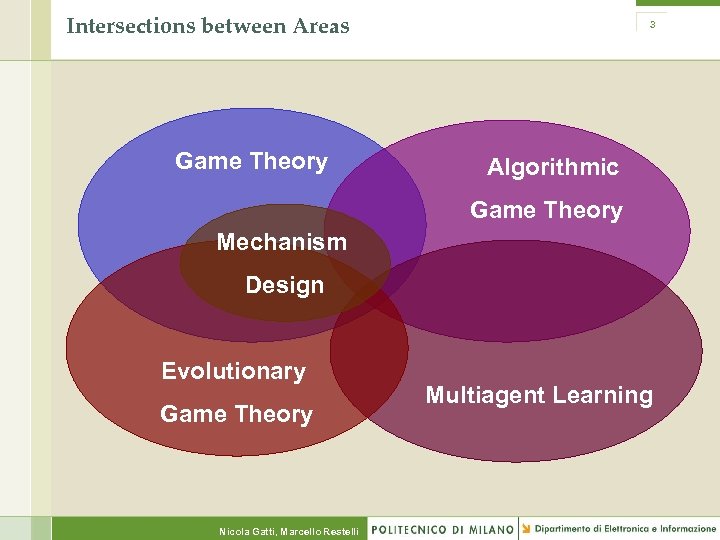 Intersections between Areas

3

Game Theory

Algorithmic

Game Theory

Mechanism

Design

Evolutionary

Game Theory

Multiagent Learning

Nicola Gatti, Marcello Restelli

POLITECNICO DI MILANO

Dipartimento di Elettronica e Informazione